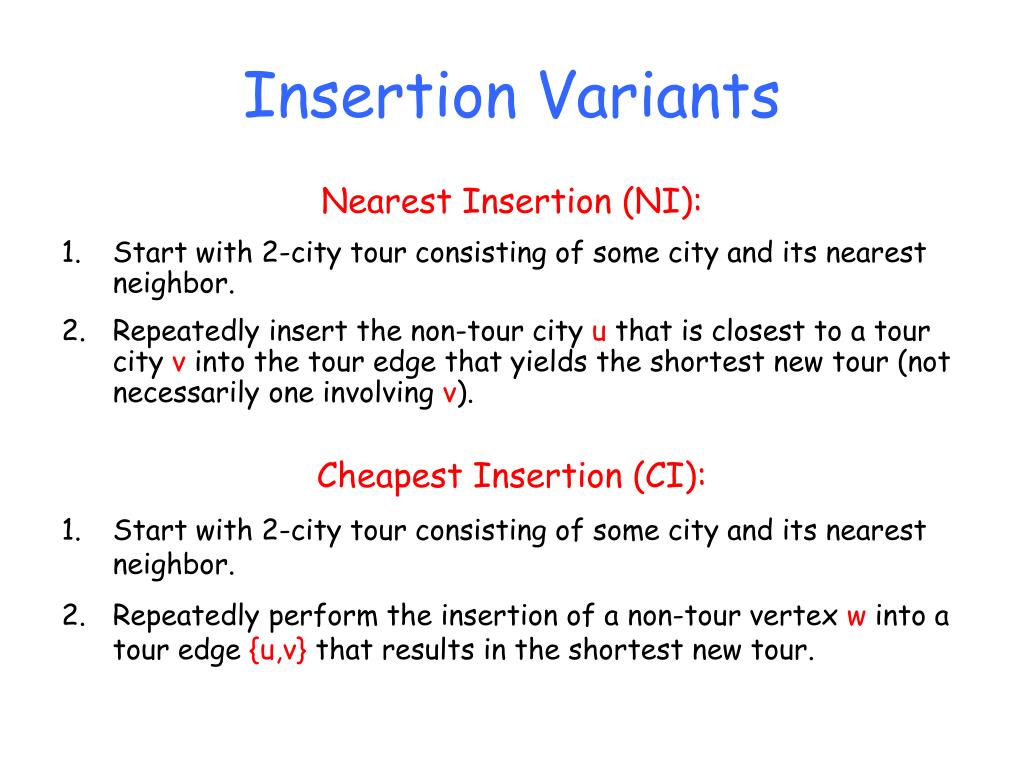 Insertion Variants

Nearest Insertion (NI):

1. Start with 2-city tour consisting of some city and its nearest neighbor.
2. Repeatedly insert the non-tour city u that is closest to a tour city v into the tour edge that yields the shortest new tour (not necessarily one involving v).

Cheapest Insertion (CI):

1. Start with 2-city tour consisting of some city and its nearest neighbor.
2. Repeatedly perform the insertion of a non-tour vertex w into a tour edge {u,v} that results in the shortest new tour.